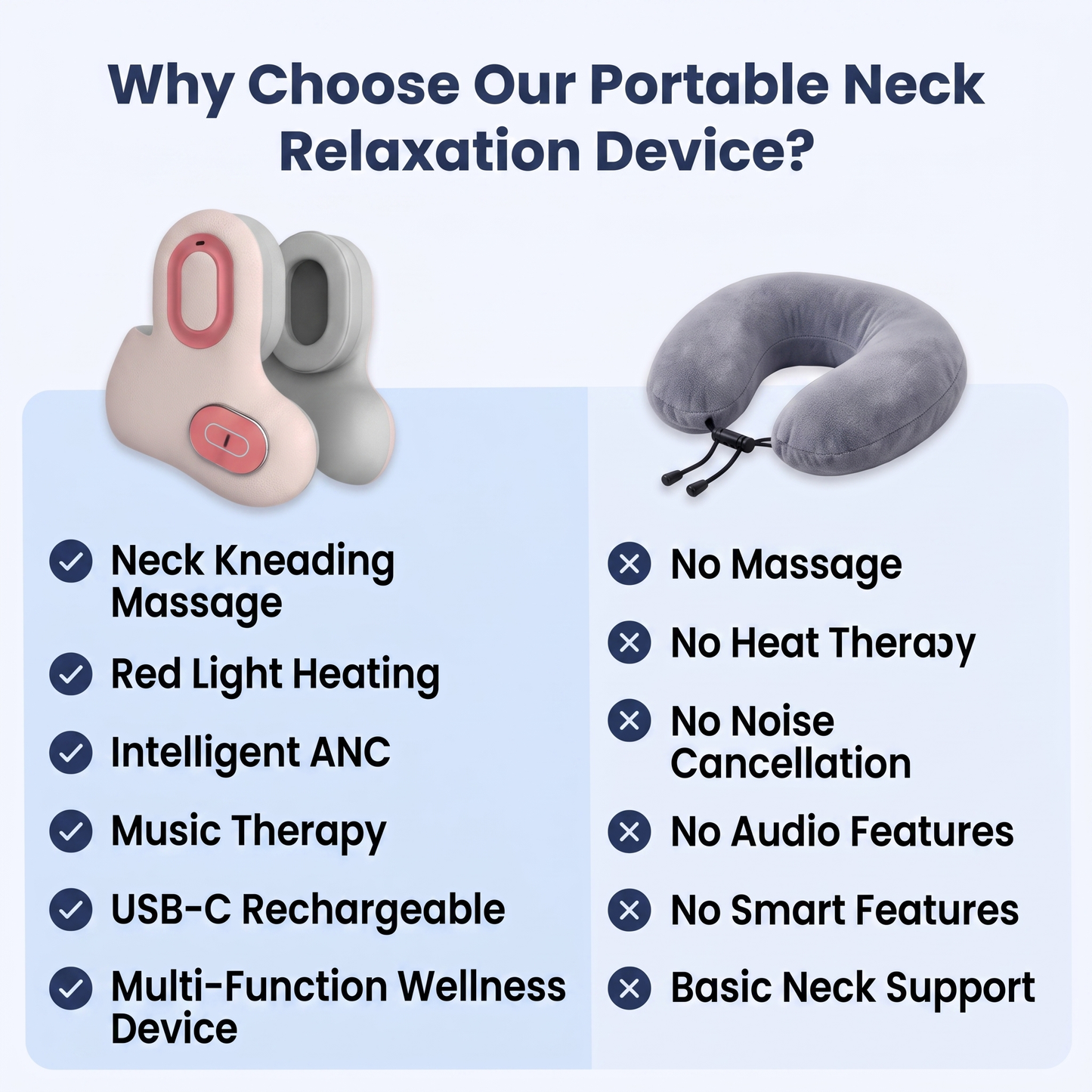 Why Choose Our Portable Neck Relaxation Device?

Neck Kneading Massage

Red Light Heating

Intelligent ANC

Music Therapy

USB-C Rechargeable

Multi-Function Wellness Device

No Massage

No Heat Therapy

No Noise Cancellation

No Audio Features

No Smart Features

Basic Neck Support